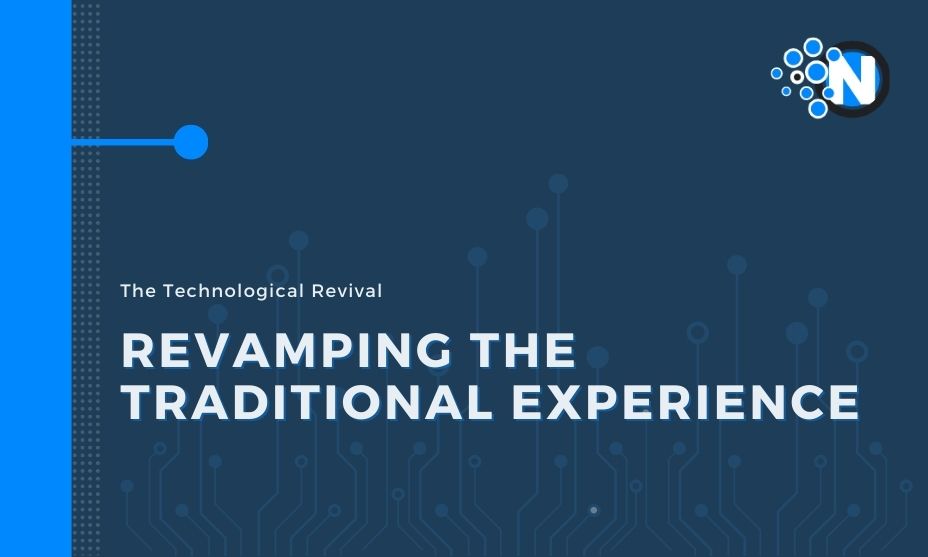 N

The Technological Revival

REVAMPING THE TRADITIONAL EXPERIENCE